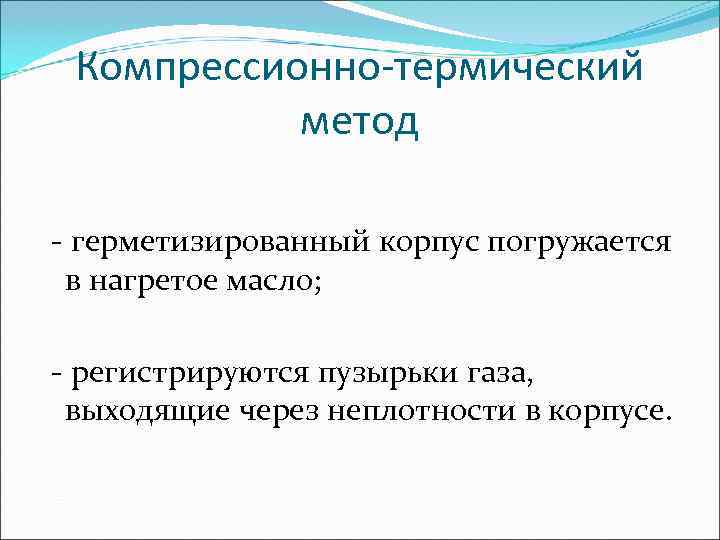 Компрессионно-термический метод

- герметизированный корпус погружается в нагретое масло;

- регистрируются пузырьки газа, выходящие через неплотности в корпусе.